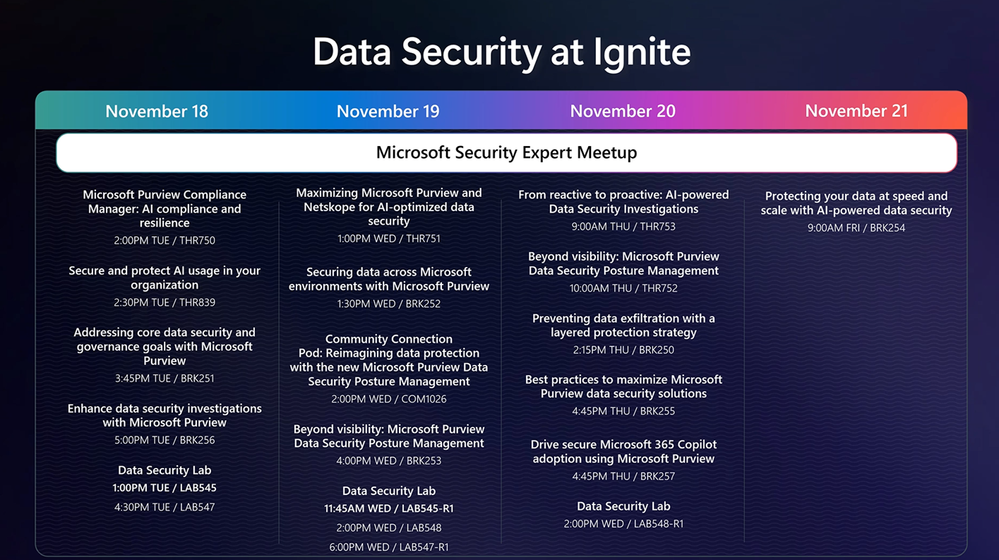 Data Security at Ignite

November 18

November 19

November 20

November 21

Microsoft Security Expert Meetup

Microsoft Purview Compliance Manager: AI compliance and resilience
2:00PM TUE / THR750

Secure and protect AI usage in your organization
2:30PM TUE / THR839

Addressing core data security and governance goals with Microsoft Purview
3:45PM TUE / BRK251

Enhance data security investigations with Microsoft Purview
5:00PM TUE / BRK256

Data Security Lab
1:00PM TUE / LAB545
4:30PM TUE / LAB547

Maximizing Microsoft Purview and Netskope for AI-optimized data security
1:00PM WED / THR751

Securing data across Microsoft environments with Microsoft Purview
1:30PM WED / BRK252

Community Connection Pod: Reimagining data protection with the new Microsoft Purview Data Security Posture Management
2:00PM WED / COM1026

Beyond visibility: Microsoft Purview Data Security Posture Management
4:00PM WED / BRK253

Data Security Lab
11:45AM WED / LAB545-R1
2:00PM WED / LAB548
6:00PM WED / LAB547-R1

From reactive to proactive: AI-powered Data Security Investigations
9:00AM THU / THR753

Beyond visibility: Microsoft Purview Data Security Posture Management
10:00AM THU / THR752

Preventing data exfiltration with a layered protection strategy
2:15PM THU / BRK250

Best practices to maximize Microsoft Purview data security solutions
4:45PM THU / BRK255

Drive secure Microsoft 365 Copilot adoption using Microsoft Purview
4:45PM THU / BRK257

Data Security Lab
2:00PM WED / LAB548-R1

Protecting your data at speed and scale with AI-powered data security
9:00AM FRI / BRK254